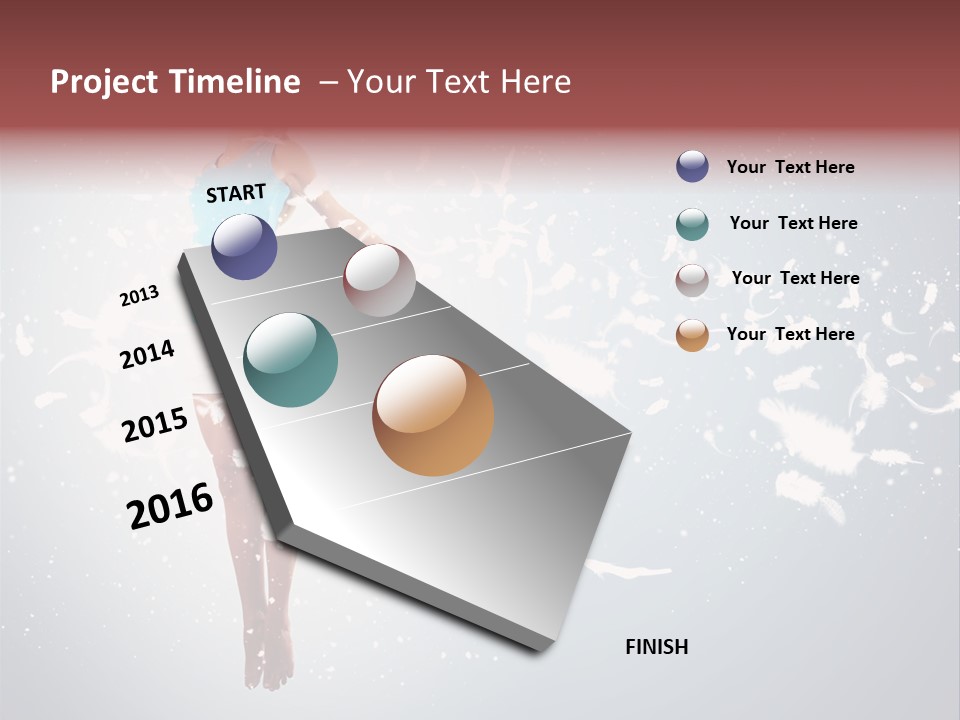 Project Timeline – Your Text Here

START

2013

2014

2015

2016

FINISH

Your Text Here

Your Text Here

Your Text Here

Your Text Here